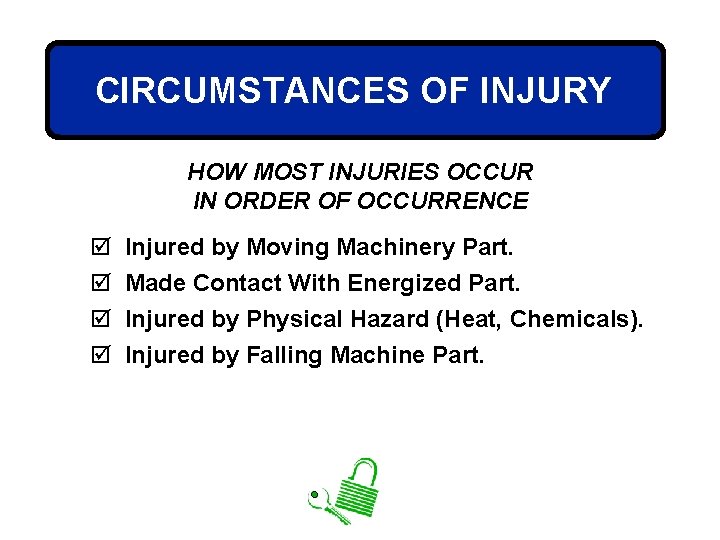 CIRCUMSTANCES OF INJURY

HOW MOST INJURIES OCCUR
IN ORDER OF OCCURRENCE

☑ Injured by Moving Machinery Part.
☑ Made Contact With Energized Part.
☑ Injured by Physical Hazard (Heat, Chemicals).
☑ Injured by Falling Machine Part.